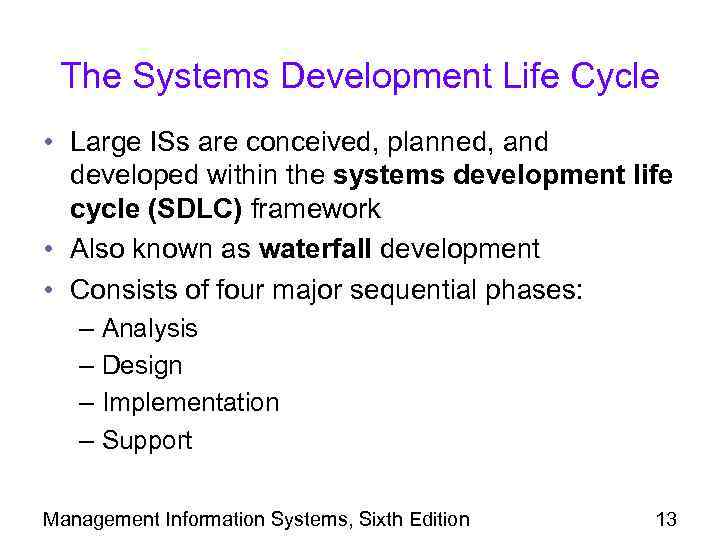 The Systems Development Life Cycle

• Large ISs are conceived, planned, and developed within the systems development life cycle (SDLC) framework
• Also known as waterfall development
• Consists of four major sequential phases:
– Analysis
– Design
– Implementation
– Support

Management Information Systems, Sixth Edition 13